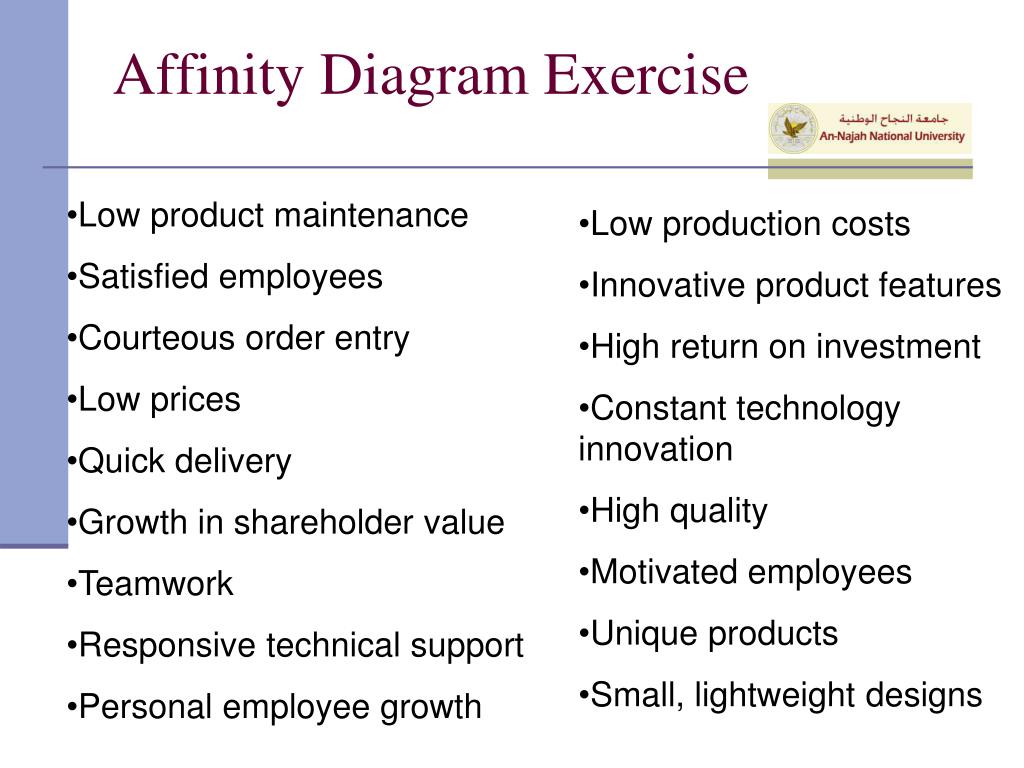 Affinity Diagram Exercise

جامعة النجاح الوطنية
An-Najah National University

•Low product maintenance

•Satisfied employees

•Courteous order entry

•Low prices

•Quick delivery

•Growth in shareholder value

•Teamwork

•Responsive technical support

•Personal employee growth

•Low production costs

•Innovative product features

•High return on investment

•Constant technology innovation

•High quality

•Motivated employees

•Unique products

•Small, lightweight designs